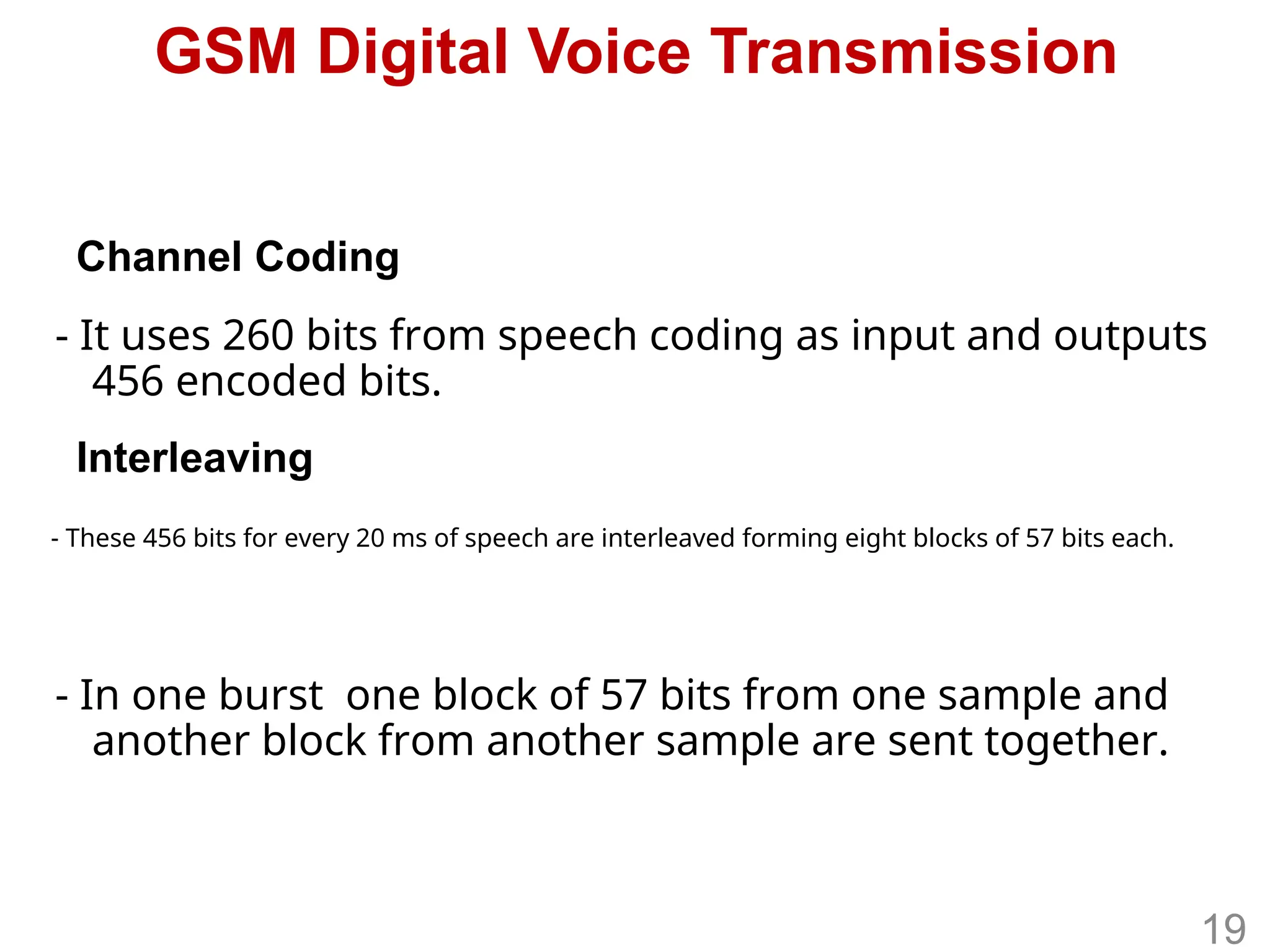 GSM Digital Voice Transmission

Channel Coding

- It uses 260 bits from speech coding as input and outputs 456 encoded bits.

Interleaving

- These 456 bits for every 20 ms of speech are interleaved forming eight blocks of 57 bits each.

- In one burst  one block of 57 bits from one sample and another block from another sample are sent together.

19